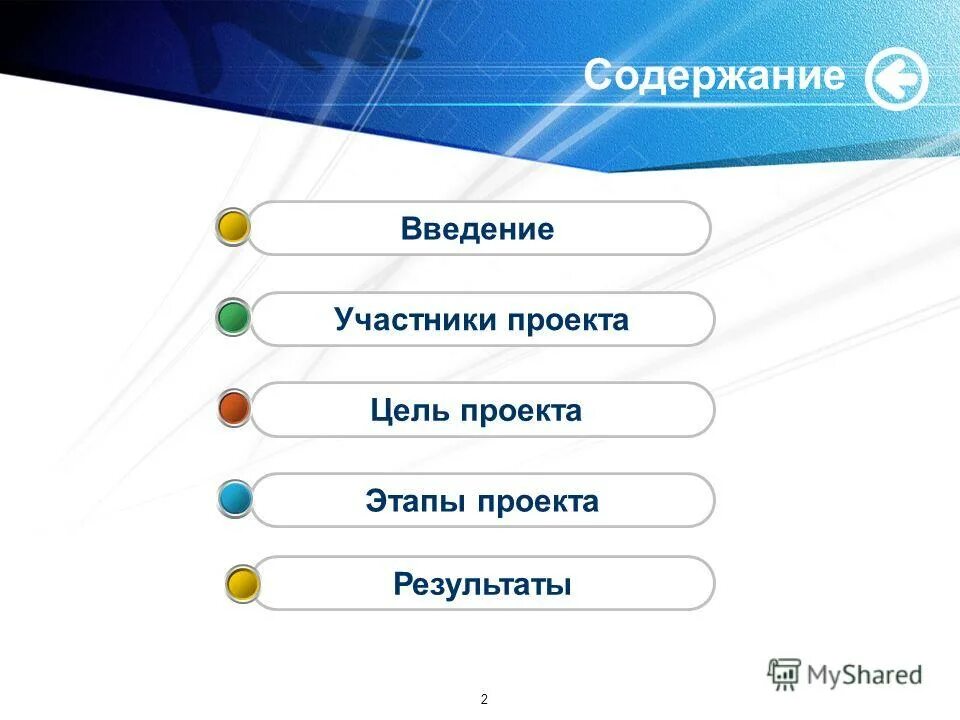 Содержание

Введение

Участники проекта

Цель проекта

Этапы проекта

Результаты

MyShared

2